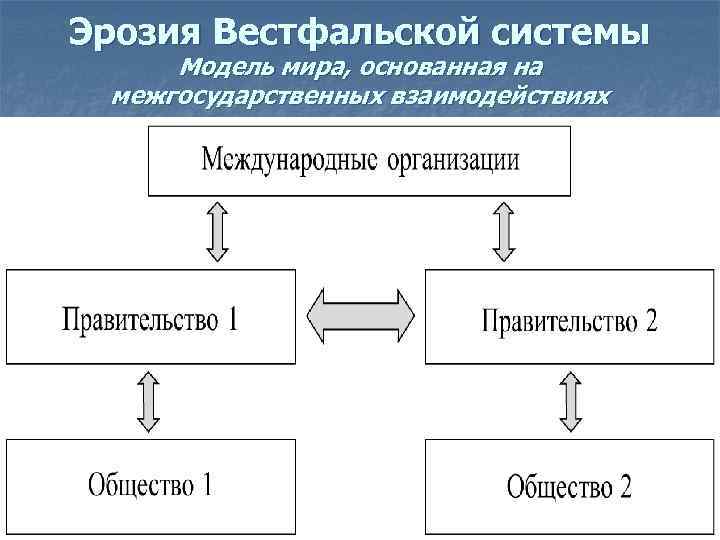 Эрозия Вестфальской системы
Модель мира, основанная на межгосударственных взаимодействиях

Международные организации

Правительство 1

Правительство 2

Общество 1

Общество 2